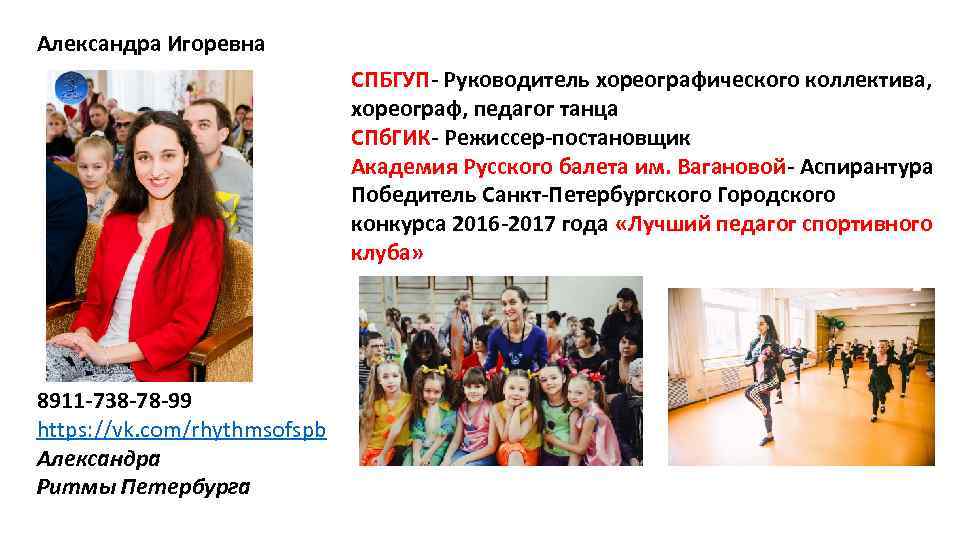 Александра Игоревна

СПБГУП- Руководитель хореографического коллектива, хореограф, педагог танца
СПбГИК- Режиссер-постановщик
Академия Русского балета им. Вагановой- Аспирантура
Победитель Санкт-Петербургского Городского конкурса 2016-2017 года «Лучший педагог спортивного клуба»

8911-738-78-99
https://vk.com/rhythmsofspb
Александра
Ритмы Петербурга